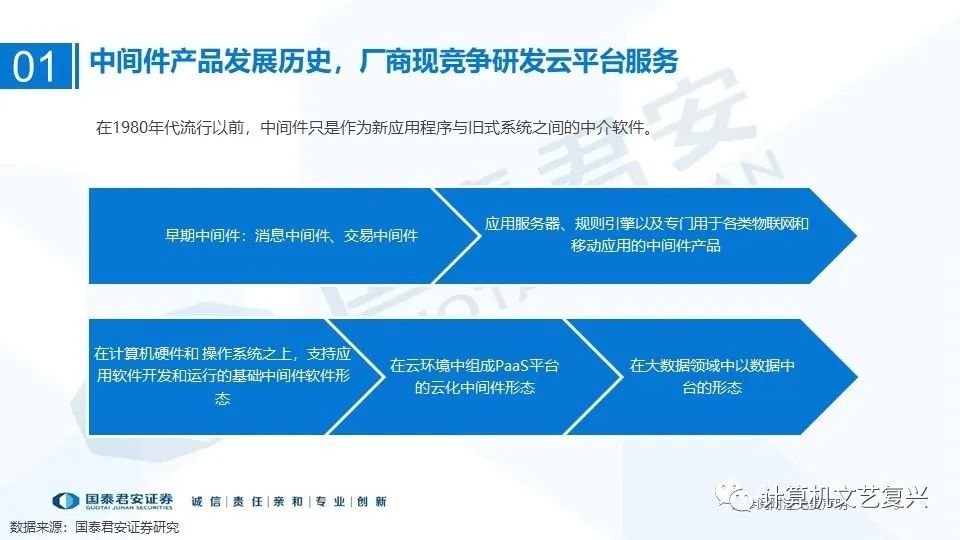 01 中间件产品发展历史，厂商现竞争研发云平台服务

在1980年代流行以前，中间件只是作为新应用程序与旧式系统之间的中介软件。

早期中间件：消息中间件、交易中间件

应用服务器、规则引擎以及专门用于各类物联网和移动应用的中间件产品

在计算机硬件和 操作系统之上，支持应用软件开发和运行的基础中间件软件形态

在云环境中组成PaaS平台的云化中间件形态

在大数据领域中以数据中台的形态

国泰君安证券 GUOTAI JUNAN SECURITIES

诚信｜责任｜亲和｜专业｜创新

计算机文艺复兴

数据来源：国泰君安证券研究